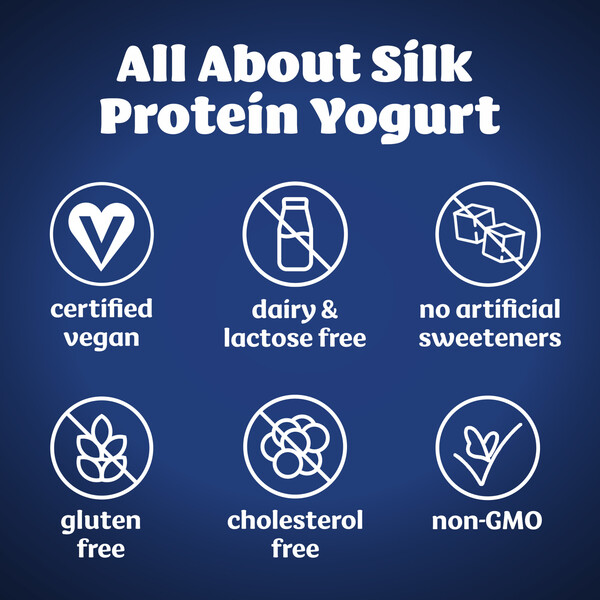 All About Silk Protein Yogurt

certified vegan

dairy & lactose free

no artificial sweeteners

gluten free

cholesterol free

non-GMO